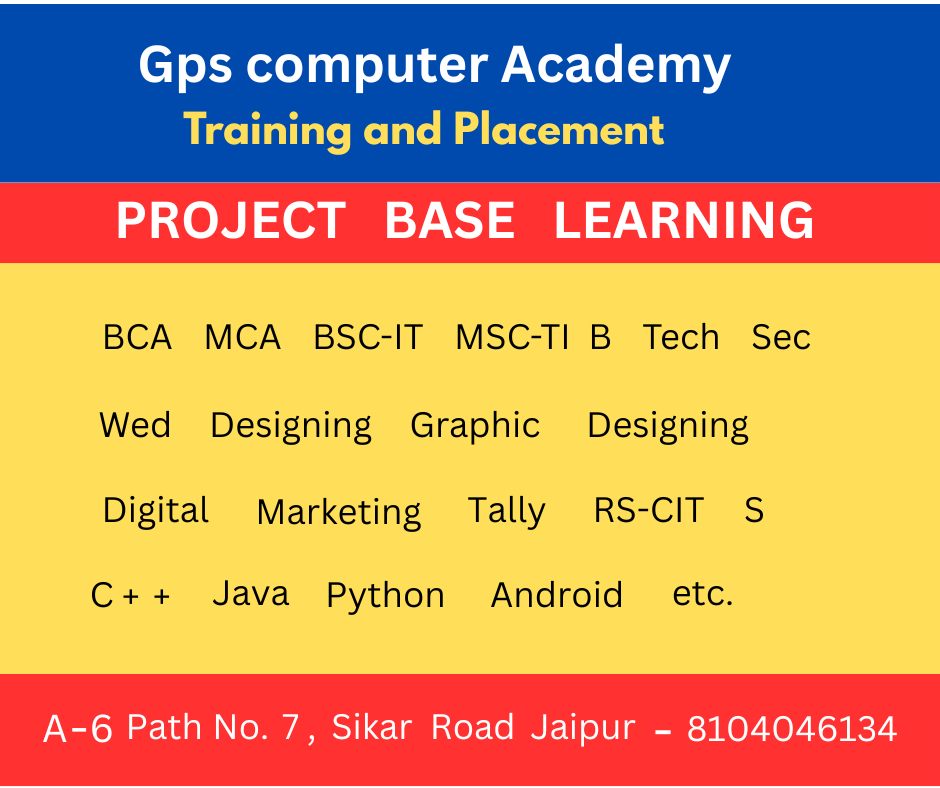 Gps computer Academy
Training and Placement

PROJECT BASE LEARNING

BCA MCA BSC-IT MSC-TI B Tech Sec

Wed Designing Graphic Designing

Digital Marketing Tally RS-CIT S

C + + Java Python Android etc.

A-6 Path No. 7 , Sikar Road Jaipur - 8104046134